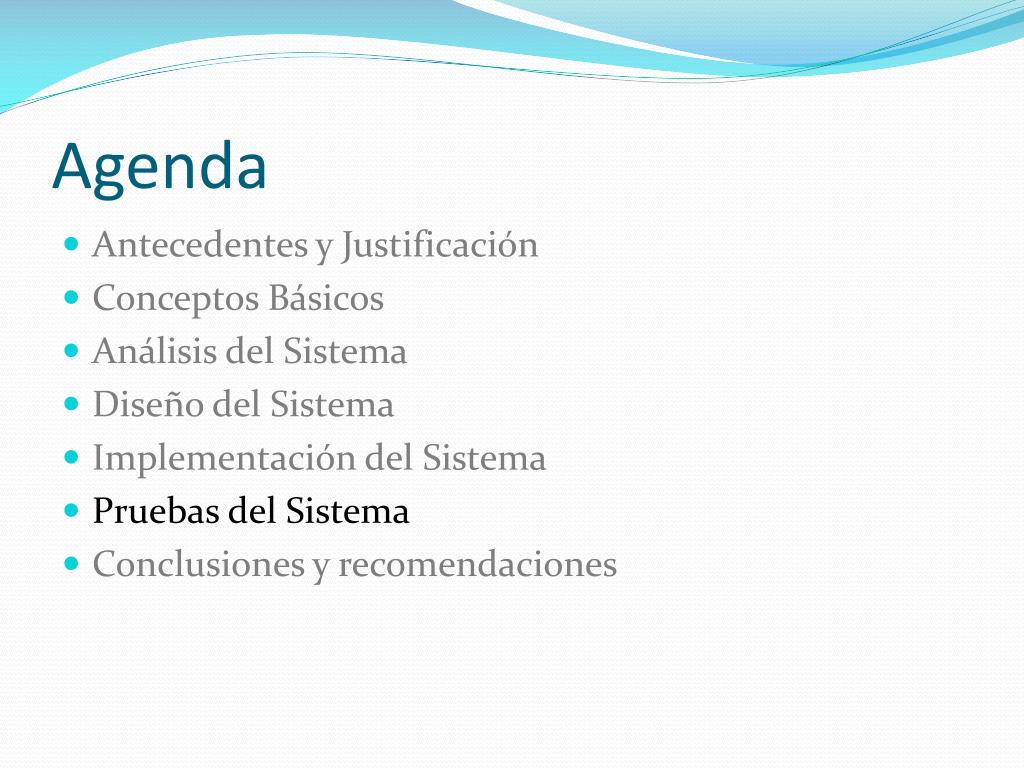 Agenda

- Antecedentes y Justificación
- Conceptos Básicos
- Análisis del Sistema
- Diseño del Sistema
- Implementación del Sistema
- Pruebas del Sistema
- Conclusiones y recomendaciones